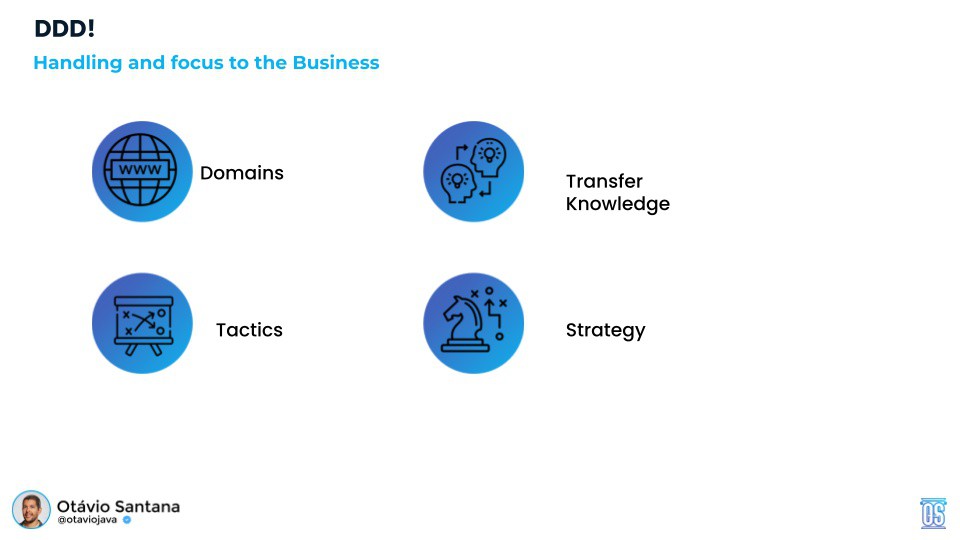 DDD!

Handling and focus to the Business

WWW

Domains

Transfer Knowledge

Tactics

Strategy

Otávio Santana
@otaviojava

OS